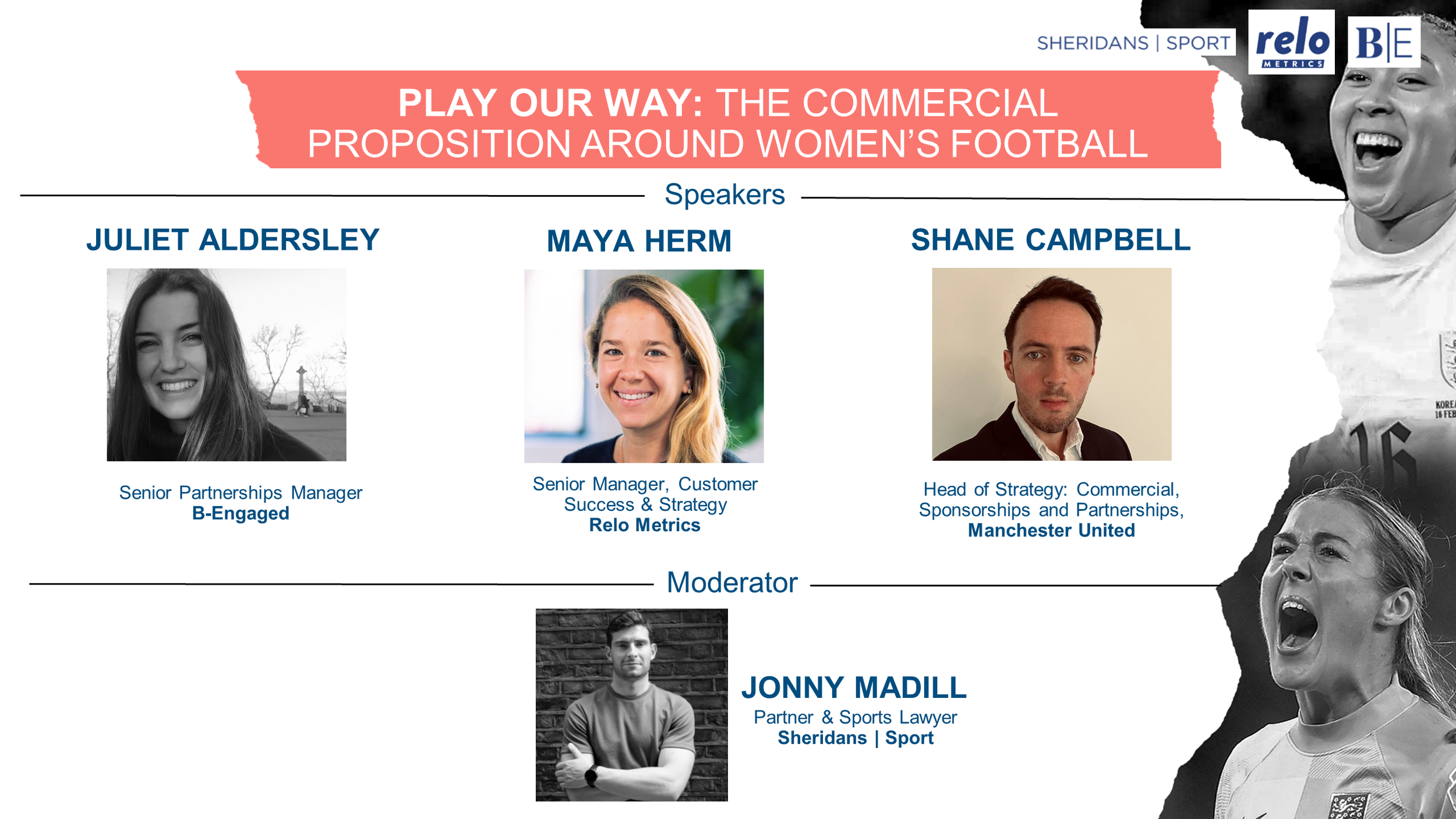 SHERIDANS | SPORT relo METRICS B|E

PLAY OUR WAY: THE COMMERCIAL PROPOSITION AROUND WOMEN'S FOOTBALL

Speakers

JULIET ALDERSLEY

Senior Partnerships Manager
B-Engaged

MAYA HERM

Senior Manager, Customer Success & Strategy
Relo Metrics

SHANE CAMPBELL

Head of Strategy: Commercial, Sponsorships and Partnerships,
Manchester United

Moderator

JONNY MADILL
Partner & Sports Lawyer
Sheridans | Sport

KOREA
16 FEB
16